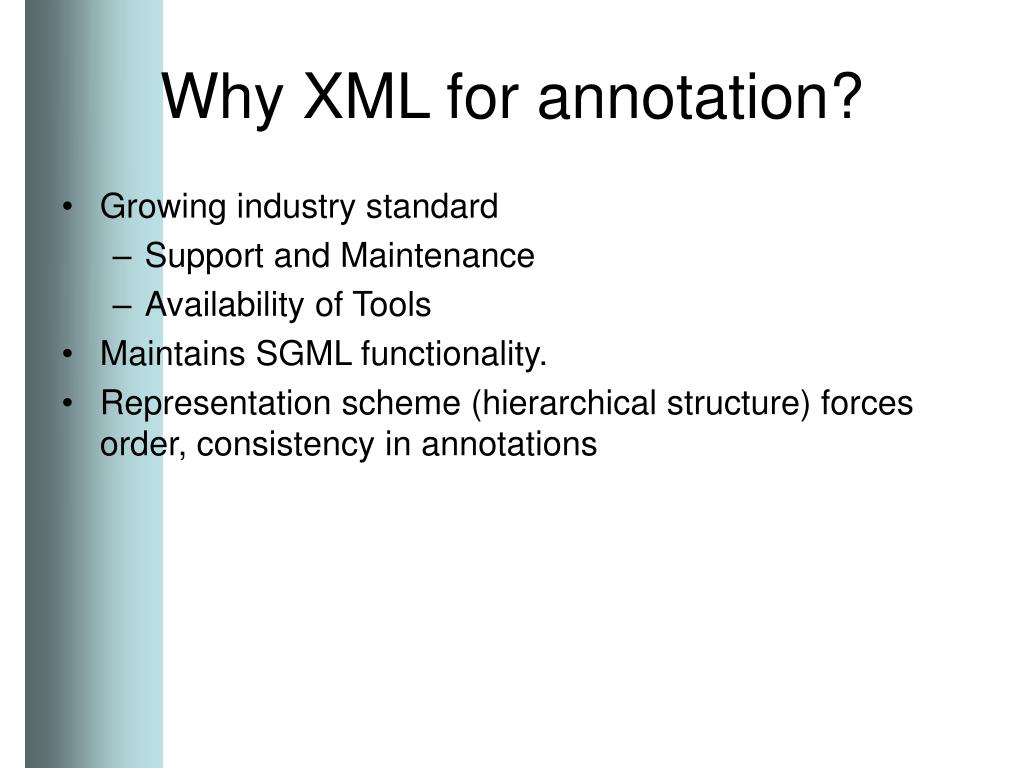 Why XML for annotation?

• Growing industry standard
– Support and Maintenance
– Availability of Tools
• Maintains SGML functionality.
• Representation scheme (hierarchical structure) forces order, consistency in annotations